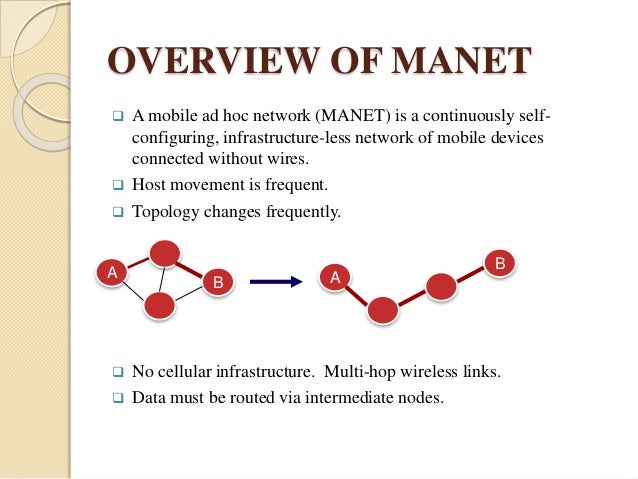 OVERVIEW OF MANET

❑ A mobile ad hoc network (MANET) is a continuously self-configuring, infrastructure-less network of mobile devices connected without wires.

❑ Host movement is frequent.

❑ Topology changes frequently.

A

B

A

B

❑ No cellular infrastructure. Multi-hop wireless links.

❑ Data must be routed via intermediate nodes.